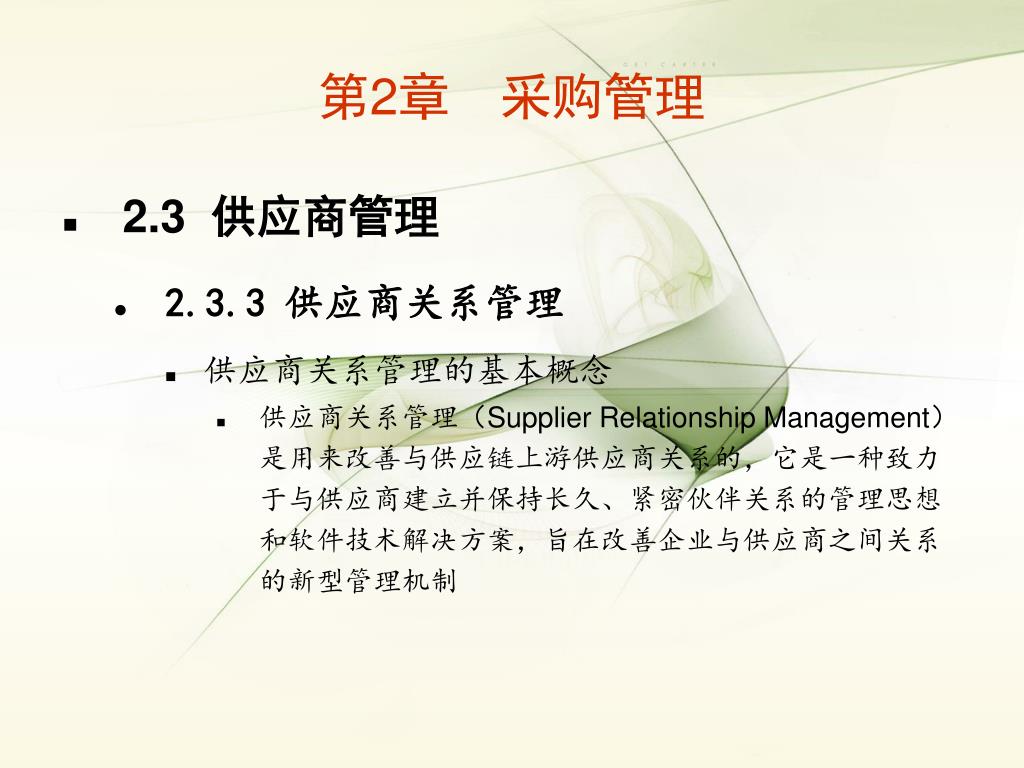 第2章　采购管理

2.3 供应商管理

2.3.3 供应商关系管理

供应商关系管理的基本概念

供应商关系管理（Supplier Relationship Management）是用来改善与供应链上游供应商关系的，它是一种致力于与供应商建立并保持长久、紧密伙伴关系的管理思想和软件技术解决方案，旨在改善企业与供应商之间关系的新型管理机制